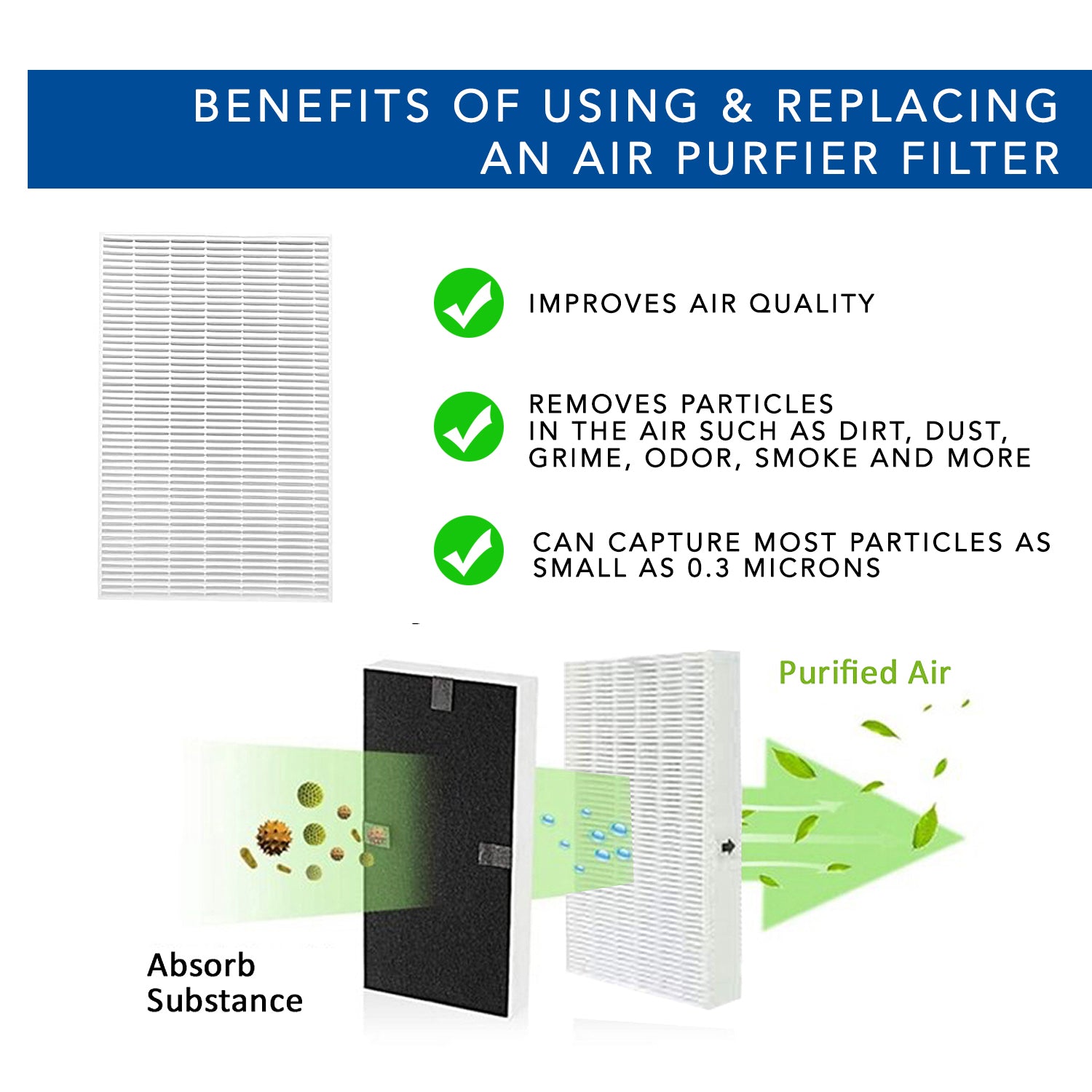 BENEFITS OF USING & REPLACING AN AIR PURFIER FILTER

IMPROVES AIR QUALITY

REMOVES PARTICLES IN THE AIR SUCH AS DIRT, DUST, GRIME, ODOR, SMOKE AND MORE

CAN CAPTURE MOST PARTICLES AS SMALL AS 0.3 MICRONS

Purified Air

Absorb Substance